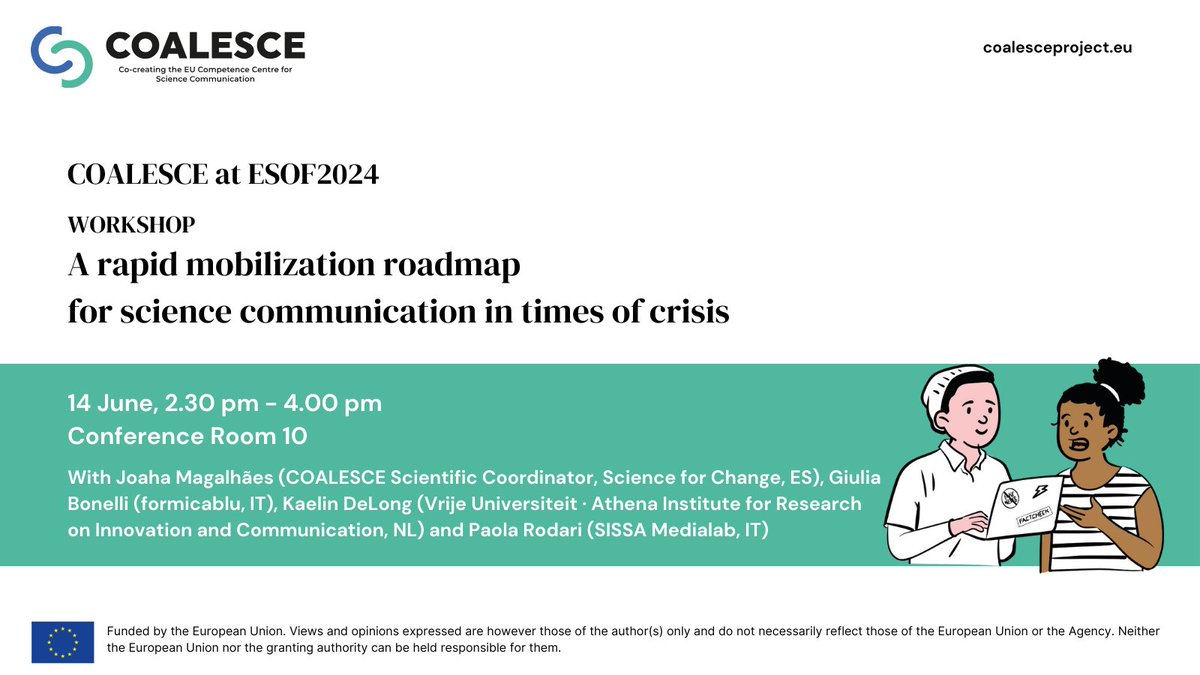 COALESCE
Co-creating the EU Competence Centre for Science Communication

coalesceproject.eu

COALESCE at ESOF2024

WORKSHOP

A rapid mobilization roadmap for science communication in times of crisis

14 June, 2.30 pm - 4.00 pm
Conference Room 10

With Joaha Magalhães (COALESCE Scientific Coordinator, Science for Change, ES), Giulia Bonelli (formicablu, IT), Kaelin DeLong (Vrije Universiteit · Athena Institute for Research on Innovation and Communication, NL) and Paola Rodari (SISSA Medialab, IT)

FACTCHECK

Funded by the European Union. Views and opinions expressed are however those of the author(s) only and do not necessarily reflect those of the European Union or the Agency. Neither the European Union nor the granting authority can be held responsible for them.